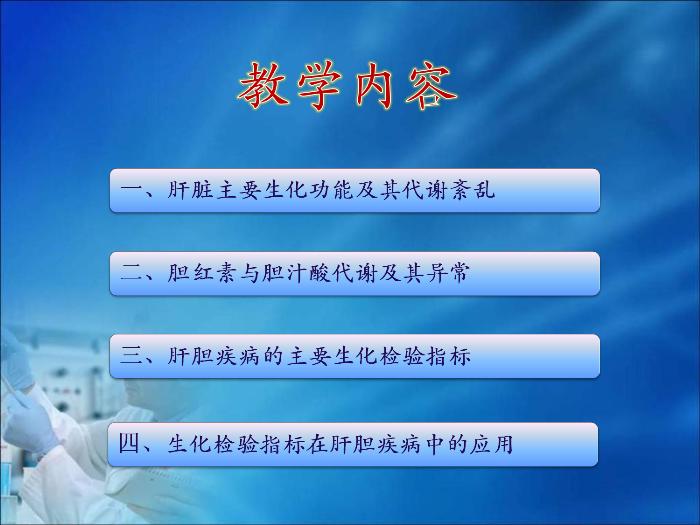 教学内容

一、肝脏主要生化功能及其代谢紊乱

二、胆红素与胆汁酸代谢及其异常

三、肝胆疾病的主要生化检验指标

四、生化检验指标在肝胆疾病中的应用